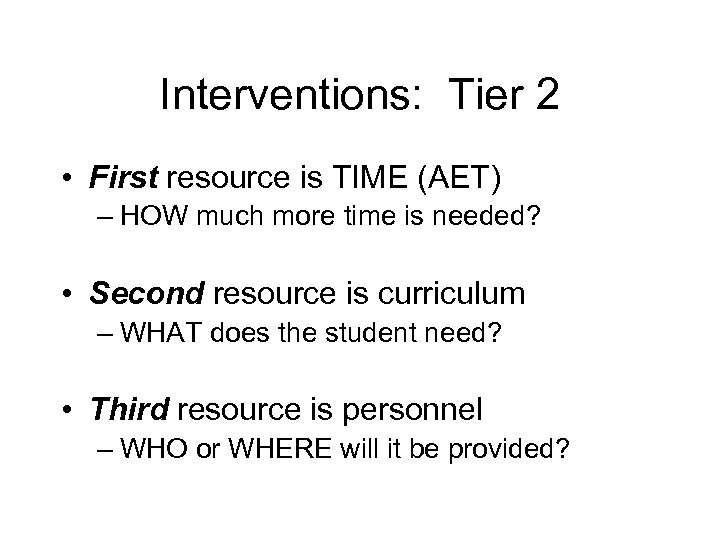 Interventions: Tier 2

• First resource is TIME (AET)
– HOW much more time is needed?

• Second resource is curriculum
– WHAT does the student need?

• Third resource is personnel
– WHO or WHERE will it be provided?